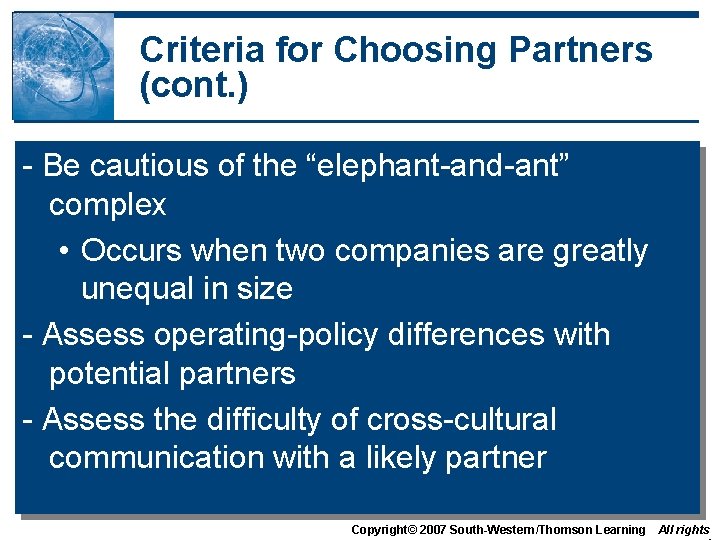 Criteria for Choosing Partners (cont.)

- Be cautious of the “elephant-and-ant” complex

• Occurs when two companies are greatly unequal in size

- Assess operating-policy differences with potential partners

- Assess the difficulty of cross-cultural communication with a likely partner

Copyright© 2007 South-Western/Thomson Learning All rights